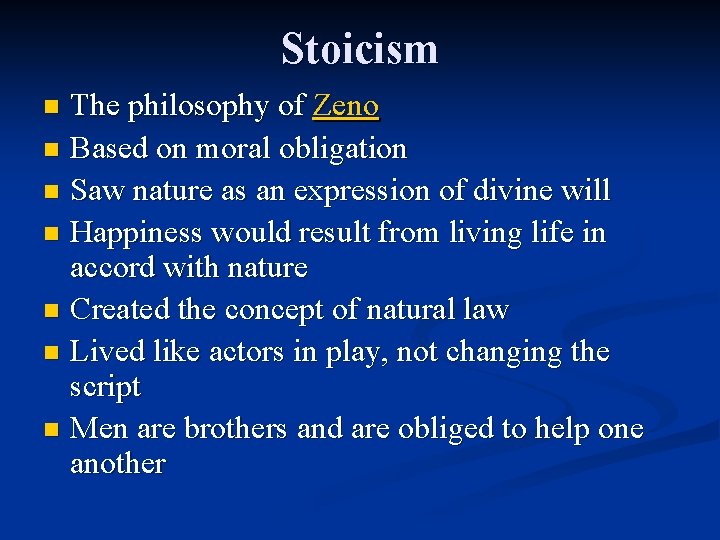 Stoicism

- The philosophy of Zeno
- Based on moral obligation
- Saw nature as an expression of divine will
- Happiness would result from living life in accord with nature
- Created the concept of natural law
- Lived like actors in play, not changing the script
- Men are brothers and are obliged to help one another